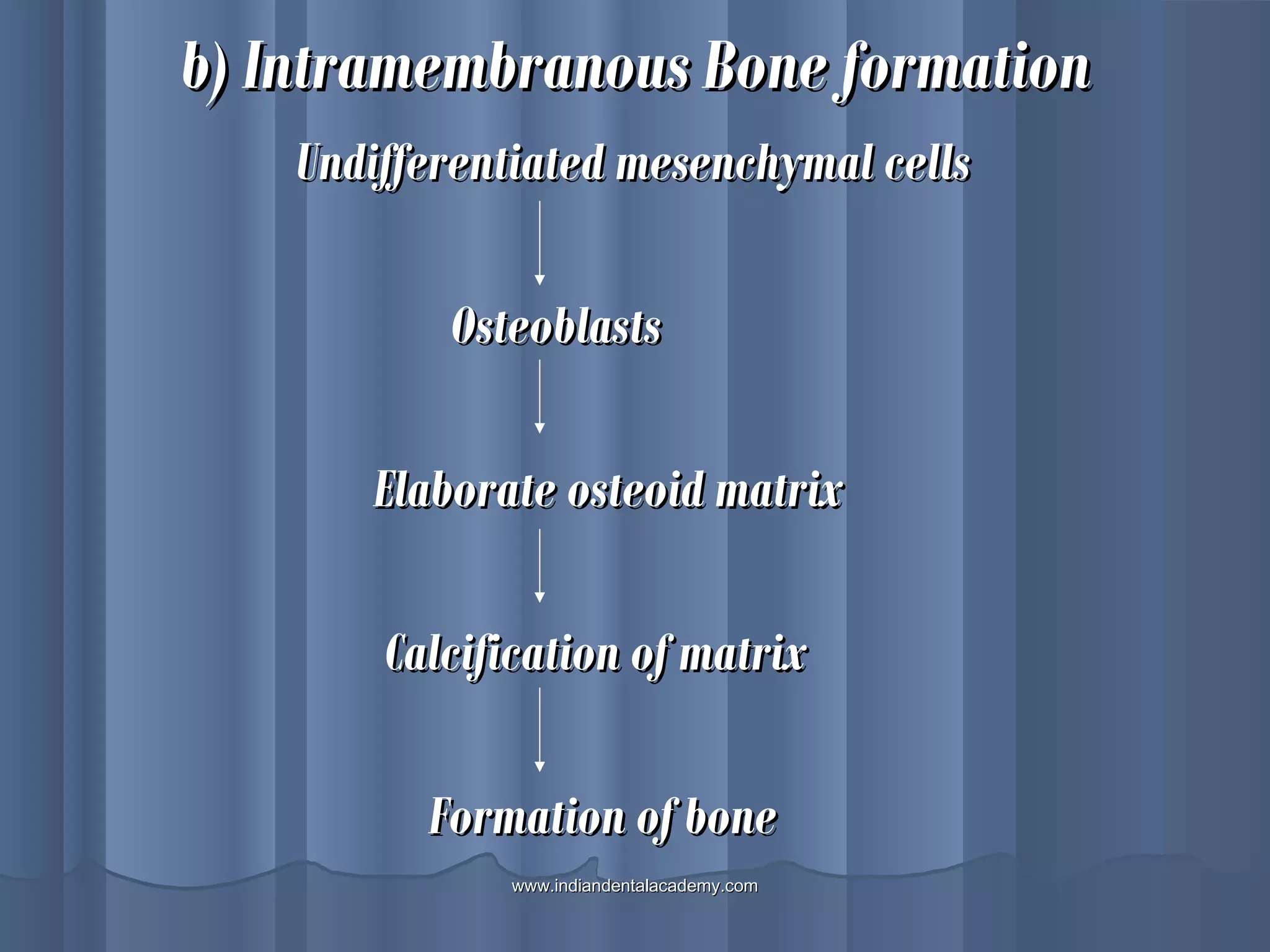 b) Intramembranous Bone formation

Undifferentiated mesenchymal cells

Osteoblasts

Elaborate osteoid matrix

Calcification of matrix

Formation of bone

www.indiandentalacademy.com